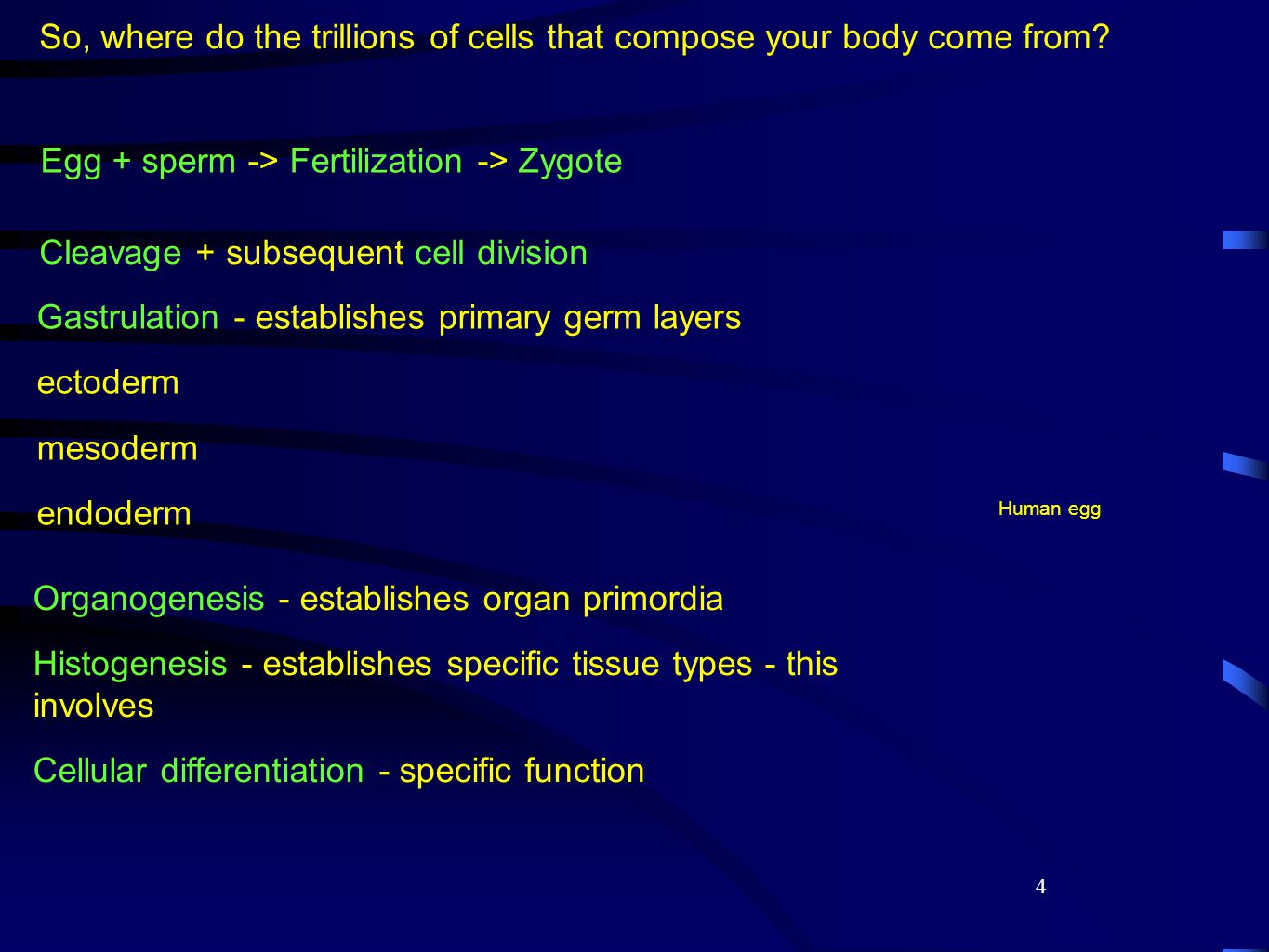 So, where do the trillions of cells that compose your body come from?

Egg + sperm -> Fertilization -> Zygote

Cleavage + subsequent cell division

Gastrulation - establishes primary germ layers

ectoderm

mesoderm

endoderm

Human egg

Organogenesis - establishes organ primordia

Histogenesis - establishes specific tissue types - this involves

Cellular differentiation - specific function

4